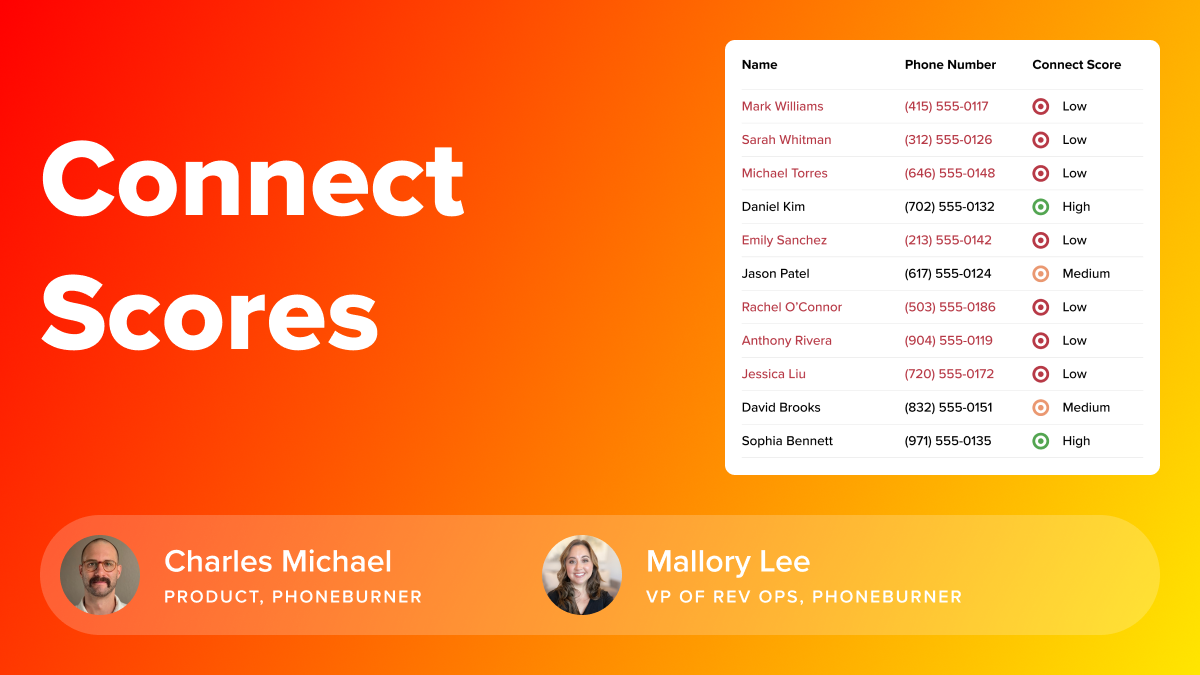 Connect Scores

| Name | Phone Number | Connect Score |
|---|---|---|
| Mark Williams | (415) 555-0117 | Low |
| Sarah Whitman | (312) 555-0126 | Low |
| Michael Torres | (646) 555-0148 | Low |
| Daniel Kim | (702) 555-0132 | High |
| Emily Sanchez | (213) 555-0142 | Low |
| Jason Patel | (617) 555-0124 | Medium |
| Rachel O'Connor | (503) 555-0186 | Low |
| Anthony Rivera | (904) 555-0119 | Low |
| Jessica Liu | (720) 555-0172 | Low |
| David Brooks | (832) 555-0151 | Medium |
| Sophia Bennett | (971) 555-0135 | High |

Charles Michael
PRODUCT, PHONEBURNER

Mallory Lee
VP OF REV OPS, PHONEBURNER